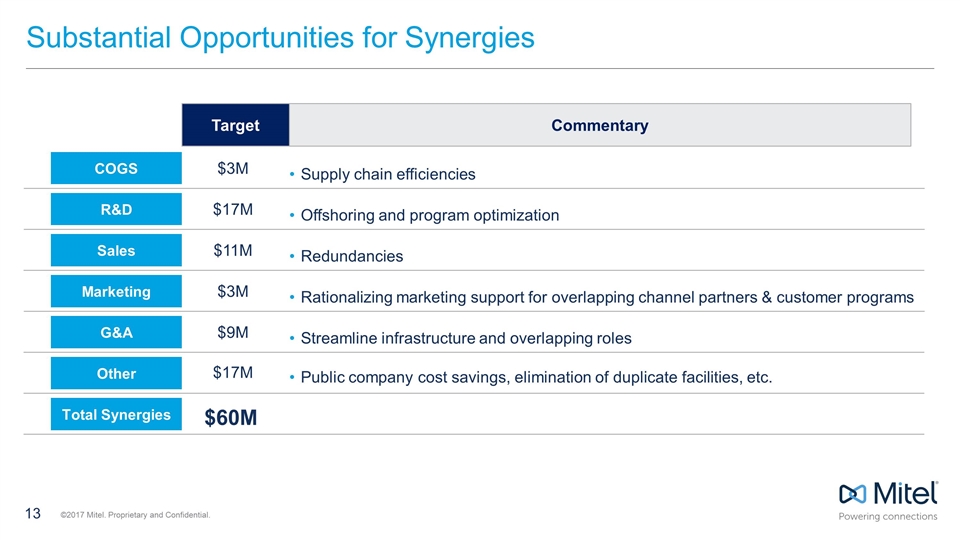 Substantial Opportunities for Synergies

| | Target | Commentary |
|---|---|---|
| COGS | \$3M | • Supply chain efficiencies |
| R&D | \$17M | • Offshoring and program optimization |
| Sales | \$11M | • Redundancies |
| Marketing | \$3M | • Rationalizing marketing support for overlapping channel partners & customer programs |
| G&A | \$9M | • Streamline infrastructure and overlapping roles |
| Other | \$17M | • Public company cost savings, elimination of duplicate facilities, etc. |
| Total Synergies | \$60M | |

13 ©2017 Mitel. Proprietary and Confidential.

Mitel®
Powering connections